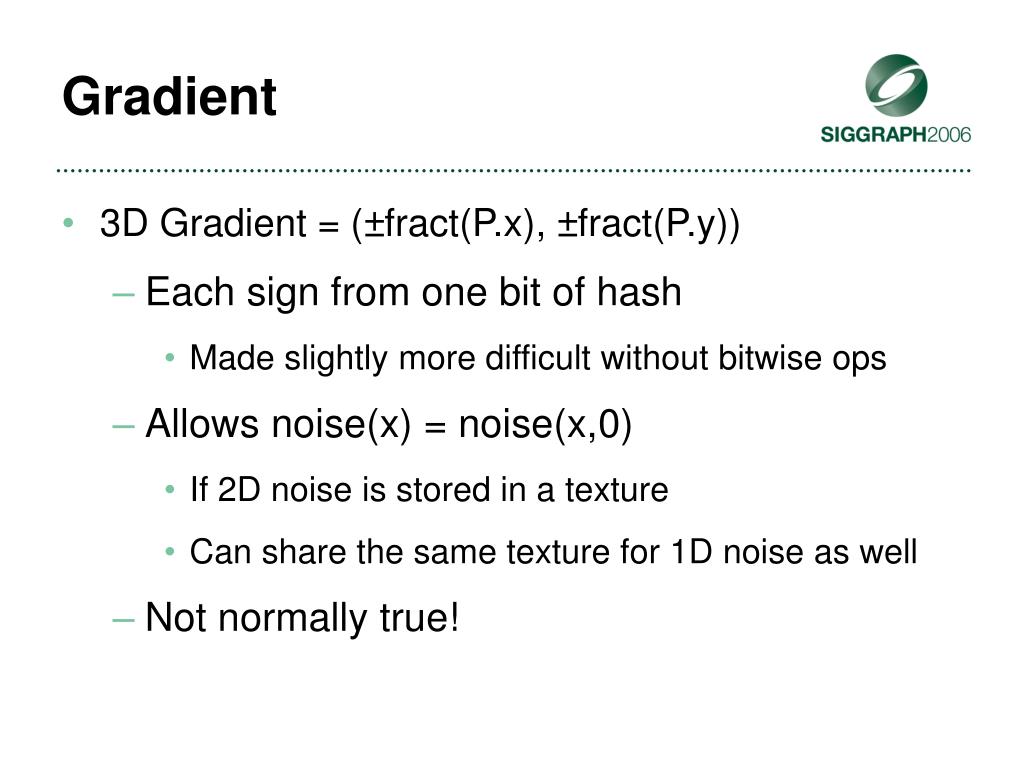 Gradient

SIGGRAPH2006

• 3D Gradient = (±fract(P.x), ±fract(P.y))
 – Each sign from one bit of hash
  • Made slightly more difficult without bitwise ops
 – Allows noise(x) = noise(x,0)
  • If 2D noise is stored in a texture
  • Can share the same texture for 1D noise as well
 – Not normally true!